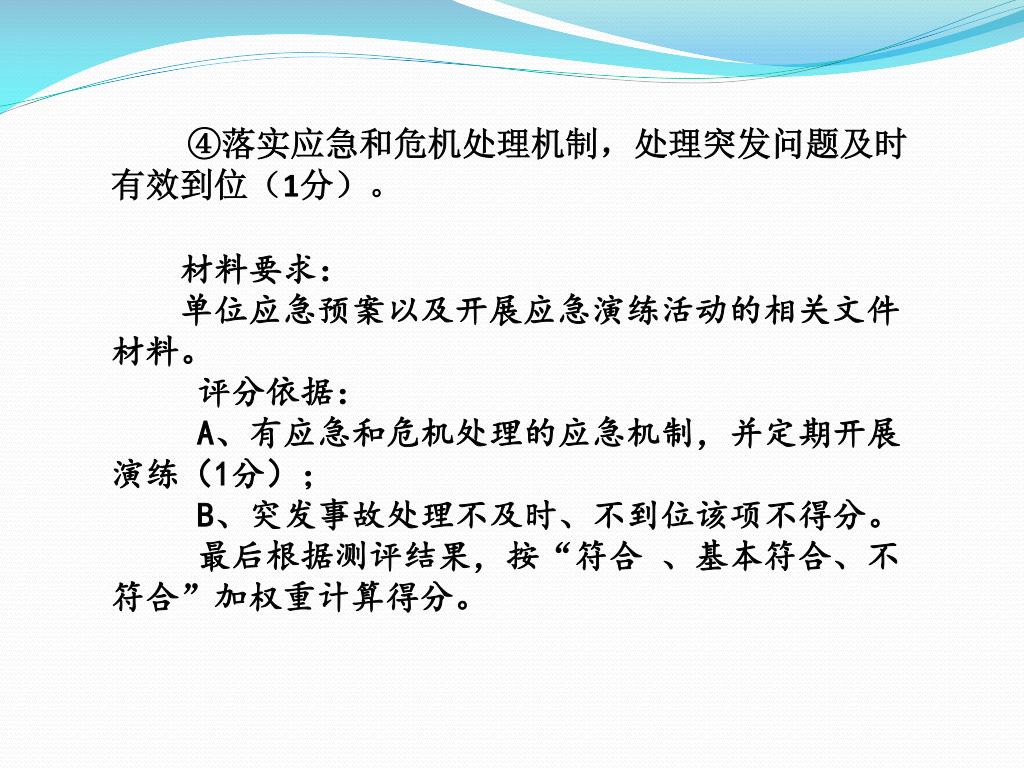 ④落实应急和危机处理机制，处理突发问题及时有效到位（1分）。

材料要求：

单位应急预案以及开展应急演练活动的相关文件材料。

评分依据：

A、有应急和危机处理的应急机制，并定期开展演练（1分）；

B、突发事故处理不及时、不到位该项不得分。

最后根据测评结果，按“符合 、基本符合、不符合”加权重计算得分。